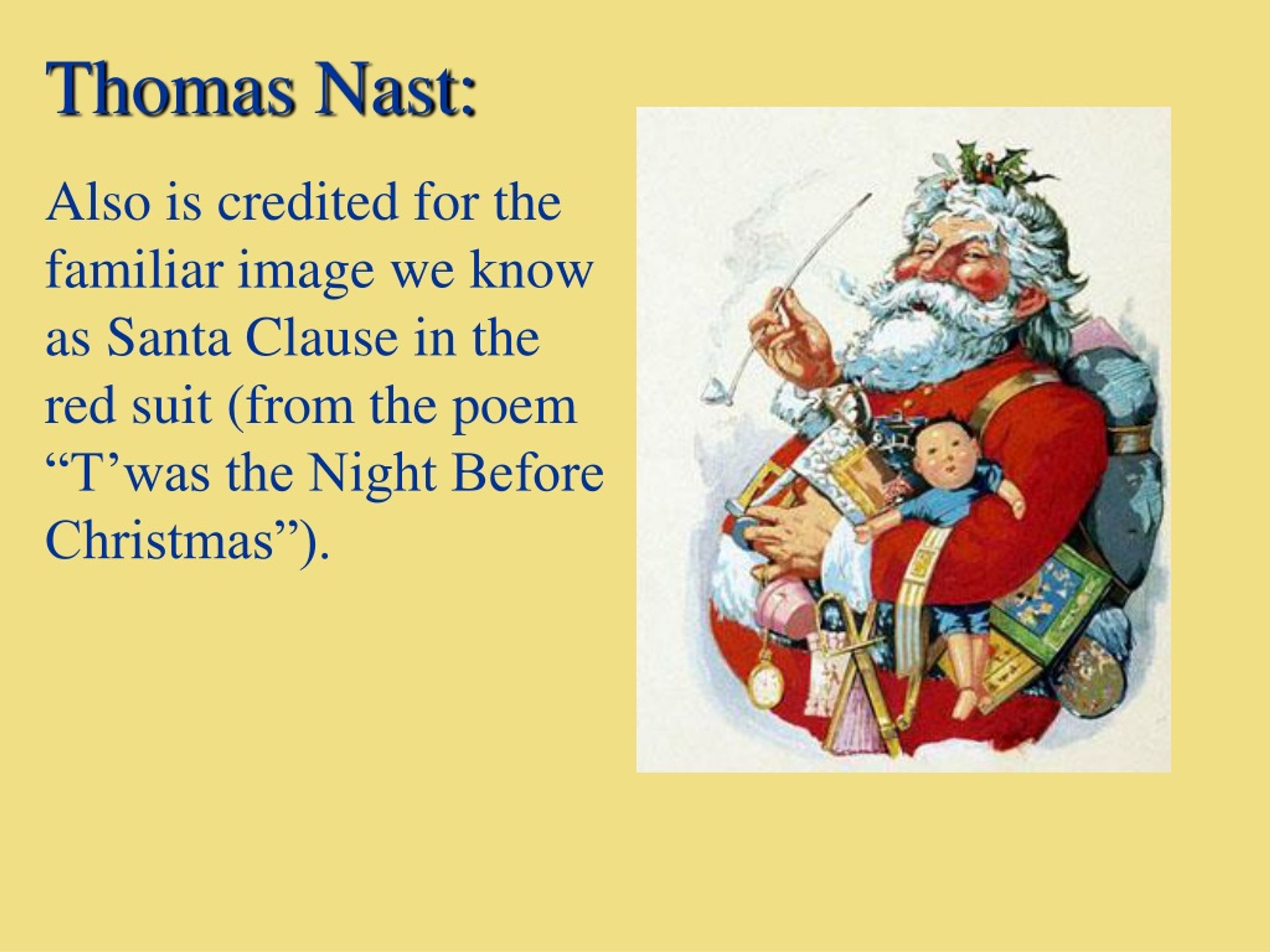 Thomas Nast:

Also is credited for the familiar image we know as Santa Clause in the red suit (from the poem “T’was the Night Before Christmas”).